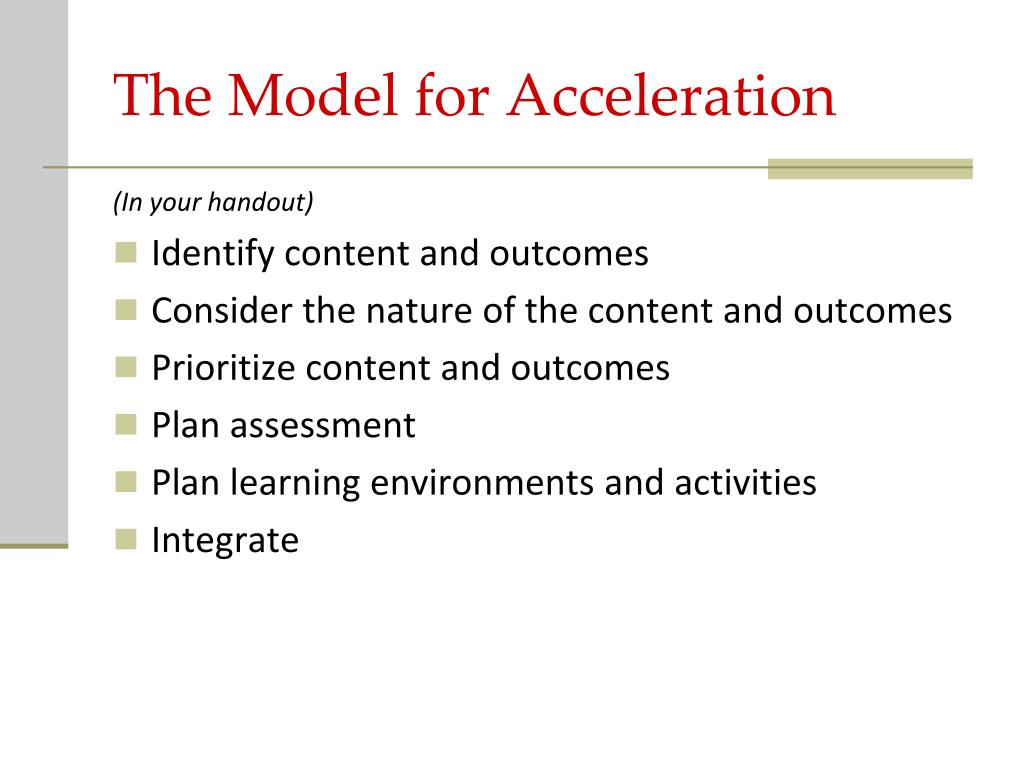 The Model for Acceleration

(In your handout)

- Identify content and outcomes
- Consider the nature of the content and outcomes
- Prioritize content and outcomes
- Plan assessment
- Plan learning environments and activities
- Integrate